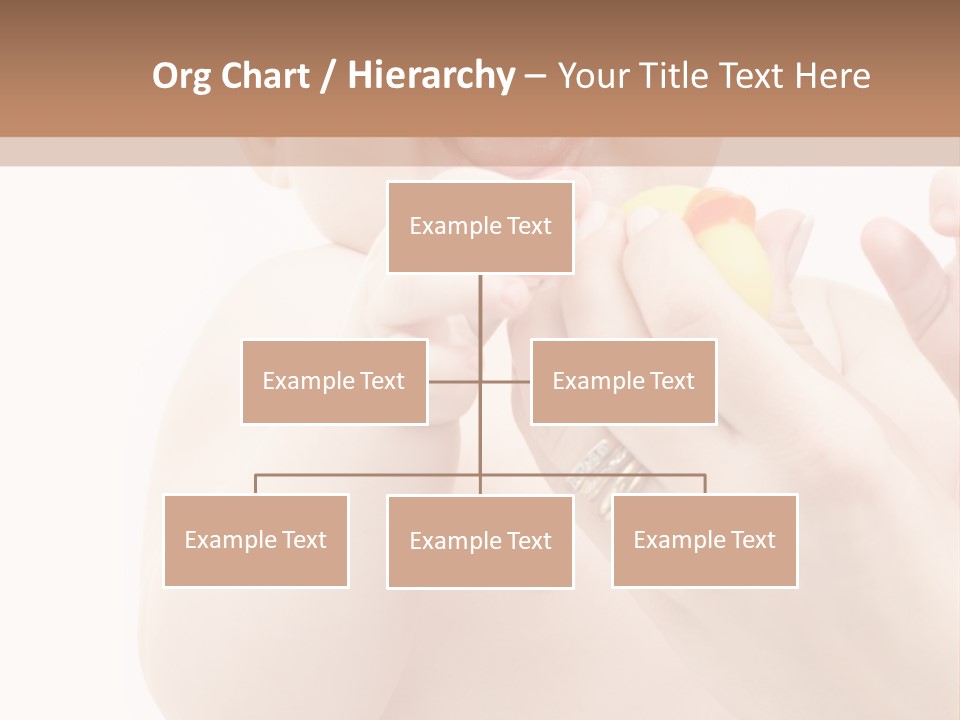 Org Chart / Hierarchy – Your Title Text Here

Example Text

Example Text

Example Text

Example Text

Example Text

Example Text